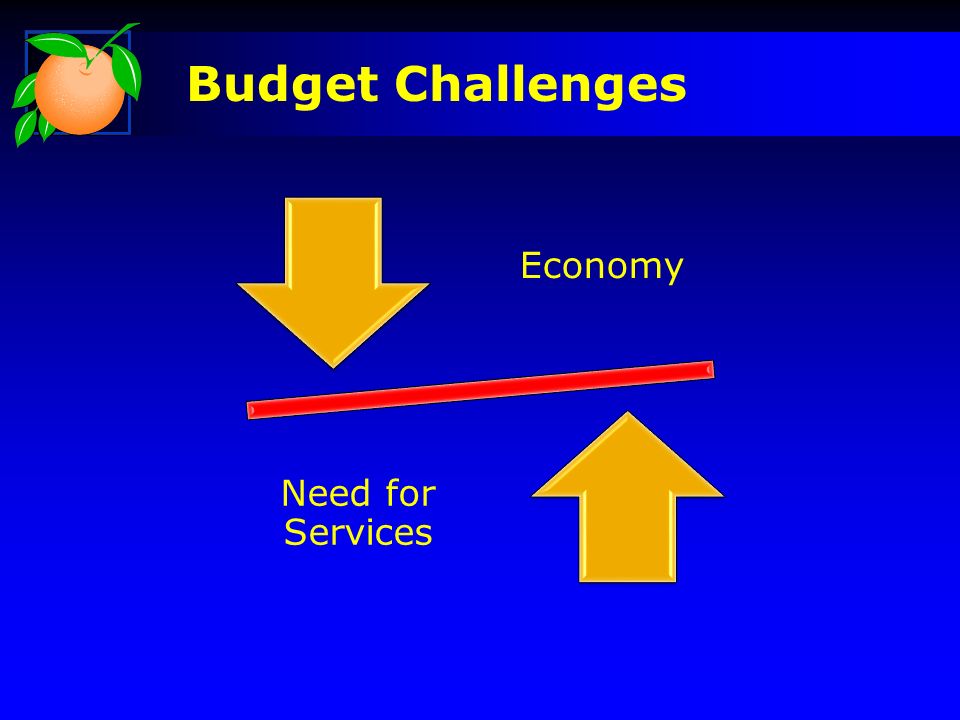 Budget Challenges

Economy

Need for Services